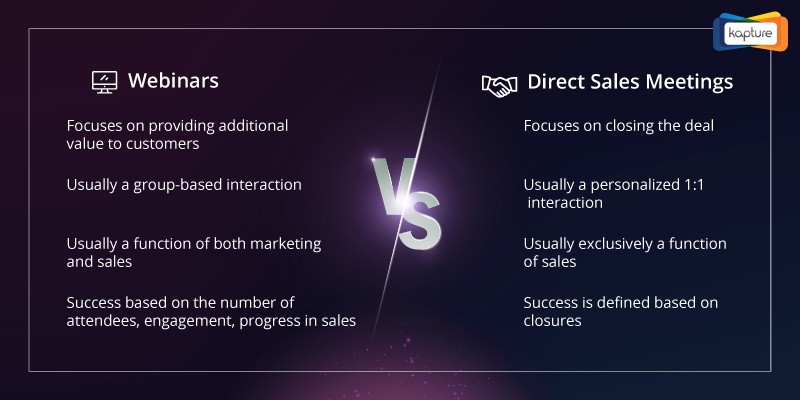 kapture

Webinars

Focuses on providing additional value to customers

Usually a group-based interaction

Usually a function of both marketing and sales

Success based on the number of attendees, engagement, progress in sales

VS

Direct Sales Meetings

Focuses on closing the deal

Usually a personalized 1:1 interaction

Usually exclusively a function of sales

Success is defined based on closures